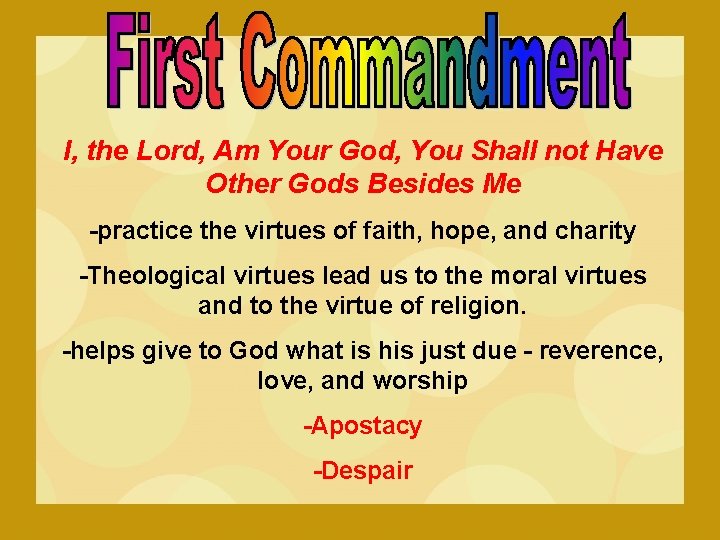 First Commandment

I, the Lord, Am Your God, You Shall not Have Other Gods Besides Me

-practice the virtues of faith, hope, and charity

-Theological virtues lead us to the moral virtues and to the virtue of religion.

-helps give to God what is his just due - reverence, love, and worship

-Apostacy

-Despair